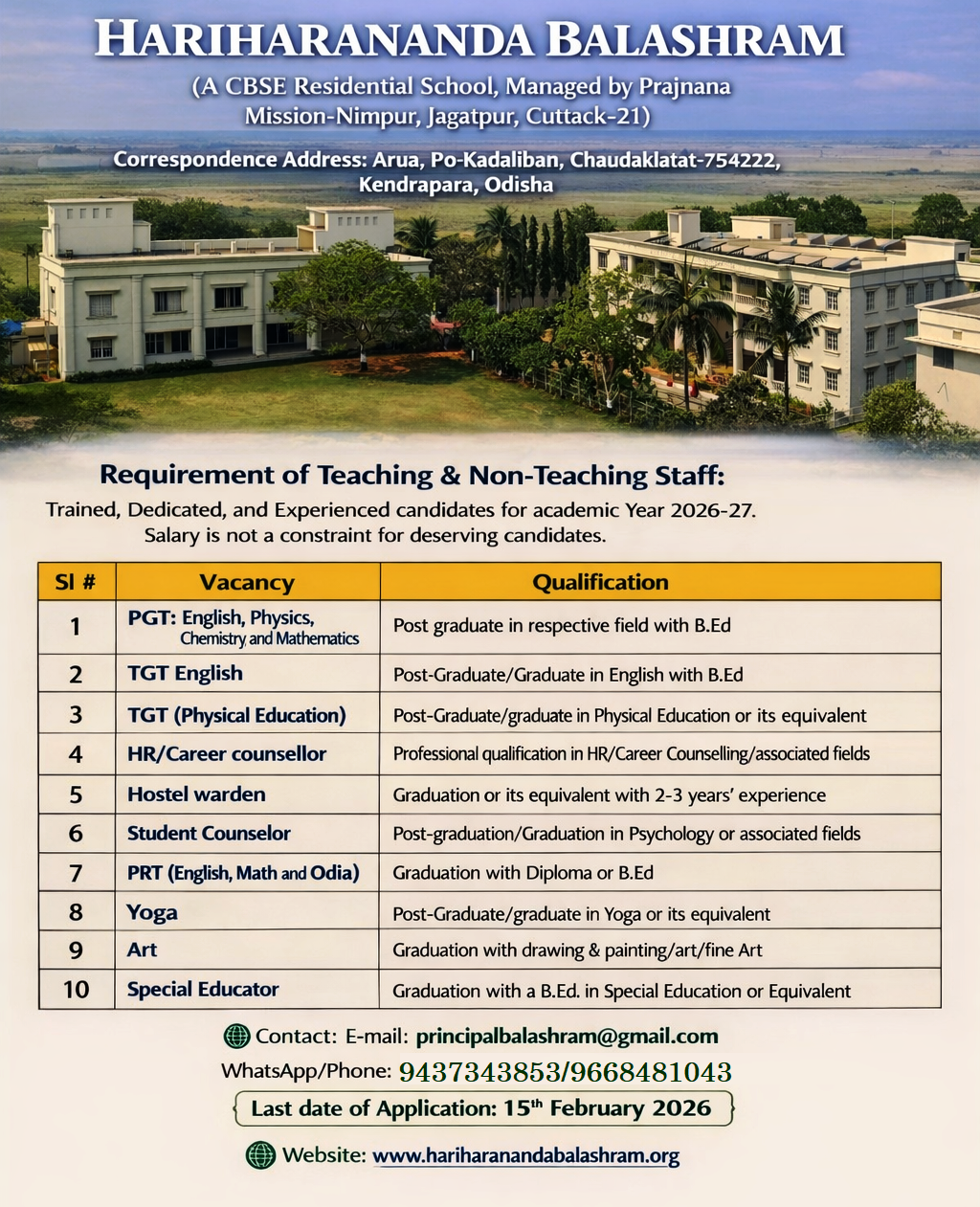 HARIHARANANDA BALASHRAM

(A CBSE Residential School, Managed by Prajnana Mission-Nimpur, Jagatpur, Cuttack-21)

Correspondence Address: Arua, Po-Kadaliban, Chaudaklatat-754222, Kendrapara, Odisha

Requirement of Teaching & Non-Teaching Staff:

Trained, Dedicated, and Experienced candidates for academic Year 2026-27. Salary is not a constraint for deserving candidates.

| Sl # | Vacancy | Qualification |
|---|---|---|
| 1 | PGT: English, Physics, Chemistry and Mathematics | Post graduate in respective field with B.Ed |
| 2 | TGT English | Post-Graduate/Graduate in English with B.Ed |
| 3 | TGT (Physical Education) | Post-Graduate/graduate in Physical Education or its equivalent |
| 4 | HR/Career counsellor | Professional qualification in HR/Career Counselling/associated fields |
| 5 | Hostel warden | Graduation or its equivalent with 2-3 years' experience |
| 6 | Student Counselor | Post-graduation/Graduation in Psychology or associated fields |
| 7 | PRT (English, Math and Odia) | Graduation with Diploma or B.Ed |
| 8 | Yoga | Post-Graduate/graduate in Yoga or its equivalent |
| 9 | Art | Graduation with drawing & painting/art/fine Art |
| 10 | Special Educator | Graduation with a B.Ed. in Special Education or Equivalent |

Contact: E-mail: principalbalashram@gmail.com

WhatsApp/Phone: 9437343853/9668481043

Last date of Application: 15$^{th}$ February 2026

Website: www.hariharanandabalashram.org